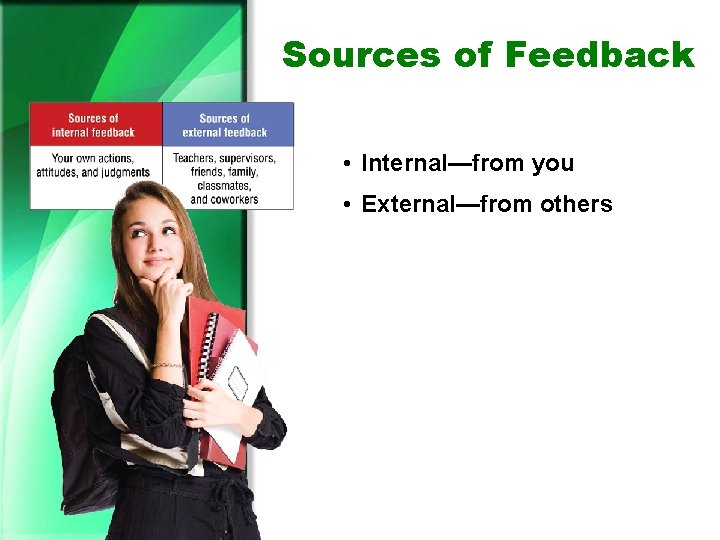 Sources of Feedback

| Sources of internal feedback | Sources of external feedback |
|---|---|
| Your own actions, attitudes, and judgments | Teachers, supervisors, friends, family, classmates, and coworkers |

• Internal—from you
• External—from others